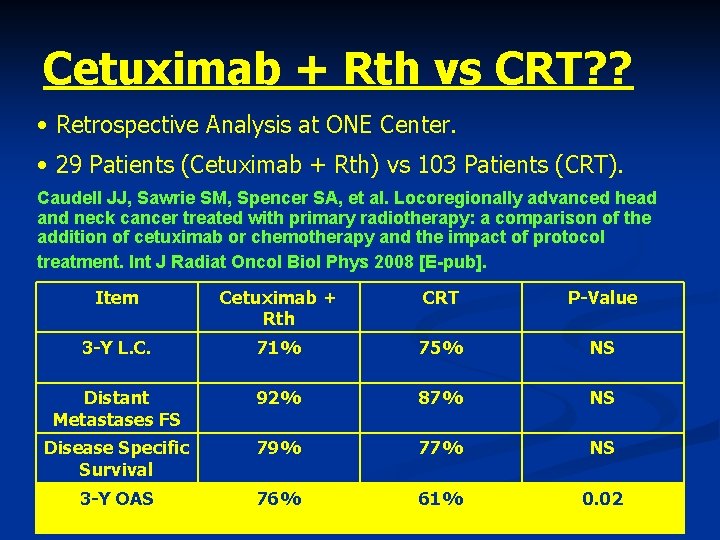 Cetuximab + Rth vs CRT??

• Retrospective Analysis at ONE Center.

• 29 Patients (Cetuximab + Rth) vs 103 Patients (CRT).

Caudell JJ, Sawrie SM, Spencer SA, et al. Locoregionally advanced head and neck cancer treated with primary radiotherapy: a comparison of the addition of cetuximab or chemotherapy and the impact of protocol treatment. Int J Radiat Oncol Biol Phys 2008 [E-pub].

| Item | Cetuximab + Rth | CRT | P-Value |
|---|---|---|---|
| 3-Y L.C. | 71% | 75% | NS |
| Distant Metastases FS | 92% | 87% | NS |
| Disease Specific Survival | 79% | 77% | NS |
| 3-Y OAS | 76% | 61% | 0.02 |